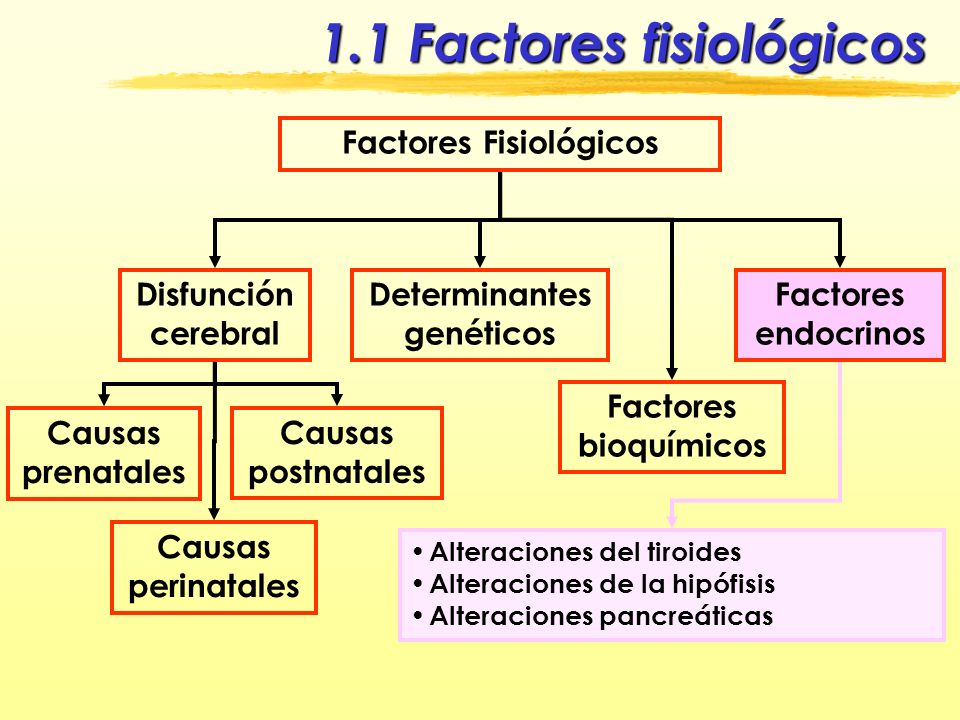 1.1 Factores fisiológicos

Factores Fisiológicos

Disfunción cerebral

Determinantes genéticos

Factores endocrinos

Causas prenatales

Causas postnatales

Factores bioquímicos

Causas perinatales

• Alteraciones del tiroides
• Alteraciones de la hipófisis
• Alteraciones pancreáticas